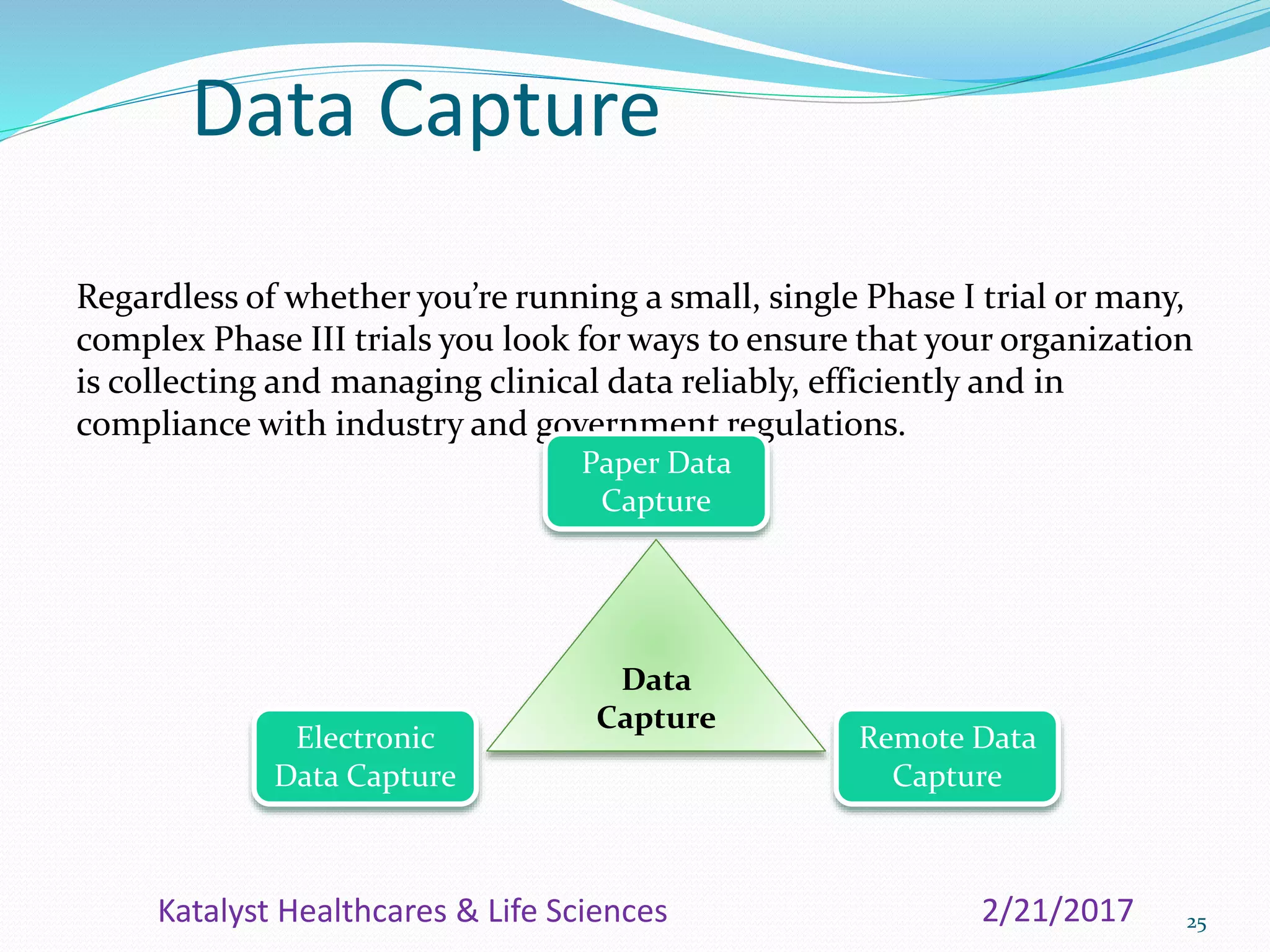 Data Capture

Regardless of whether you're running a small, single Phase I trial or many, complex Phase III trials you look for ways to ensure that your organization is collecting and managing clinical data reliably, efficiently and in compliance with industry and government regulations.

Paper Data Capture

Data Capture

Electronic Data Capture

Remote Data Capture

Katalyst Healthcares & Life Sciences

2/21/2017

25